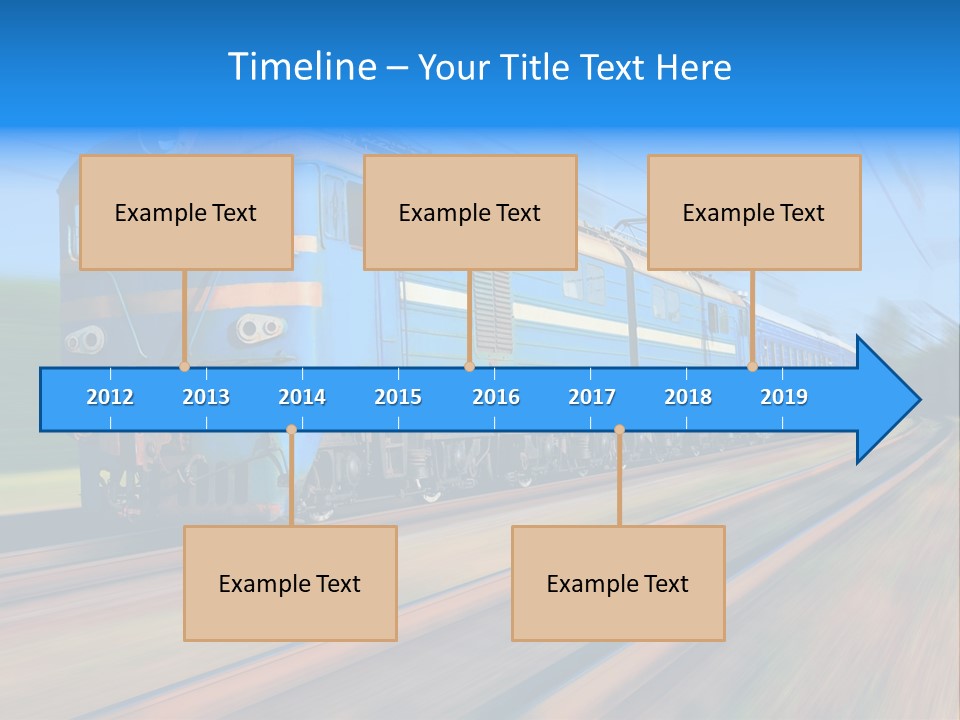 Timeline – Your Title Text Here

Example Text

Example Text

Example Text

2012 2013 2014 2015 2016 2017 2018 2019

Example Text

Example Text